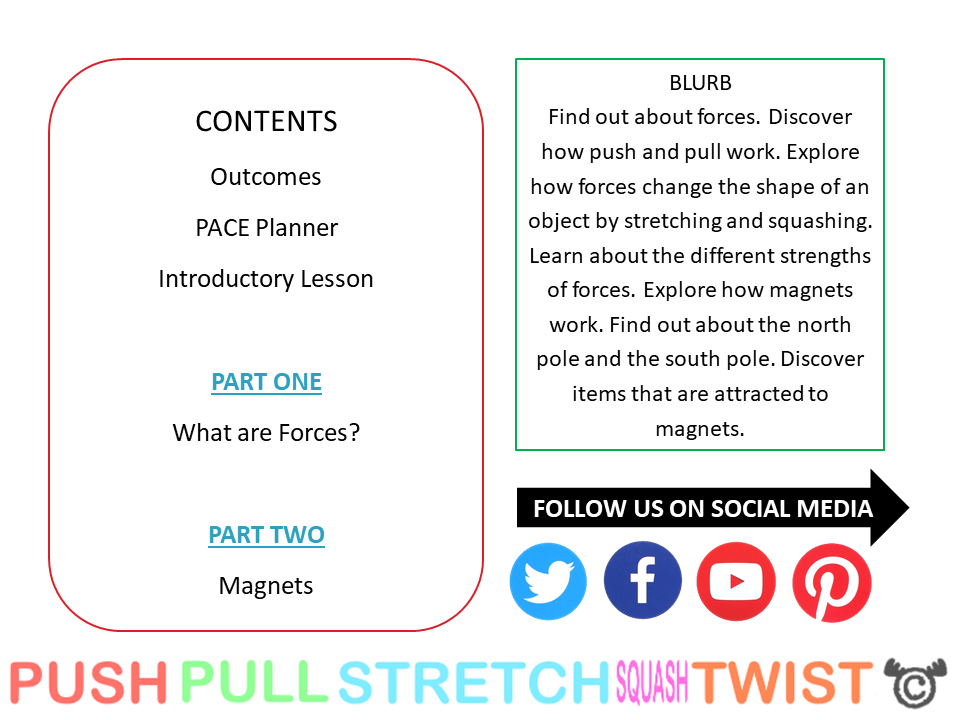 CONTENTS

Outcomes

PACE Planner

Introductory Lesson

PART ONE

What are Forces?

PART TWO

Magnets

BLURB
Find out about forces. Discover how push and pull work. Explore how forces change the shape of an object by stretching and squashing. Learn about the different strengths of forces. Explore how magnets work. Find out about the north pole and the south pole. Discover items that are attracted to magnets.

FOLLOW US ON SOCIAL MEDIA

PUSH PULL STRETCH SQUASH TWIST ©